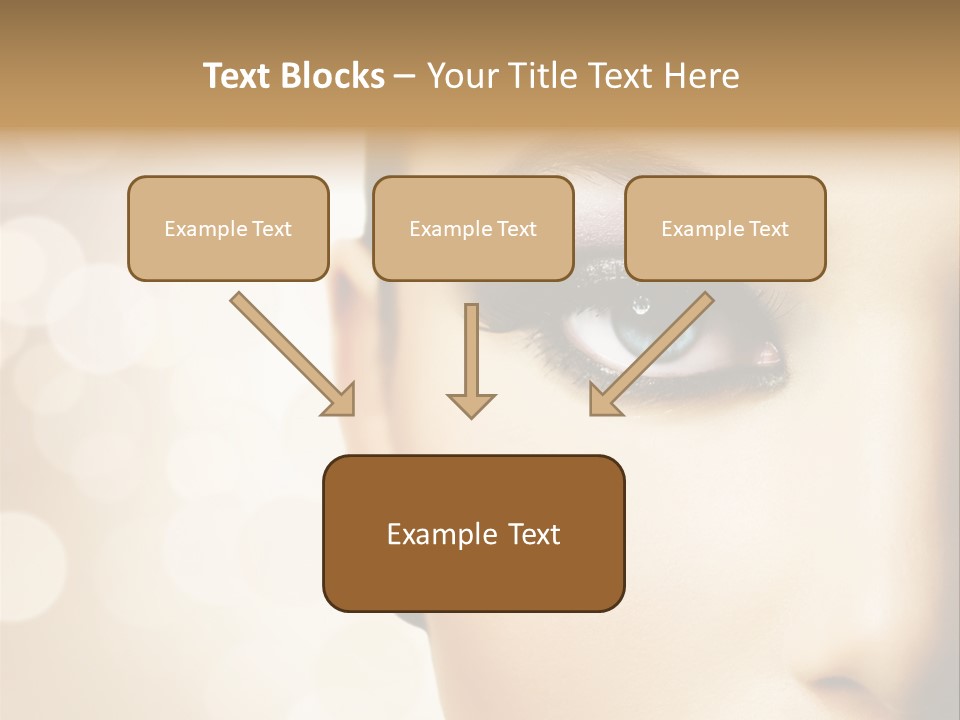 Text Blocks – Your Title Text Here

Example Text

Example Text

Example Text

Example Text